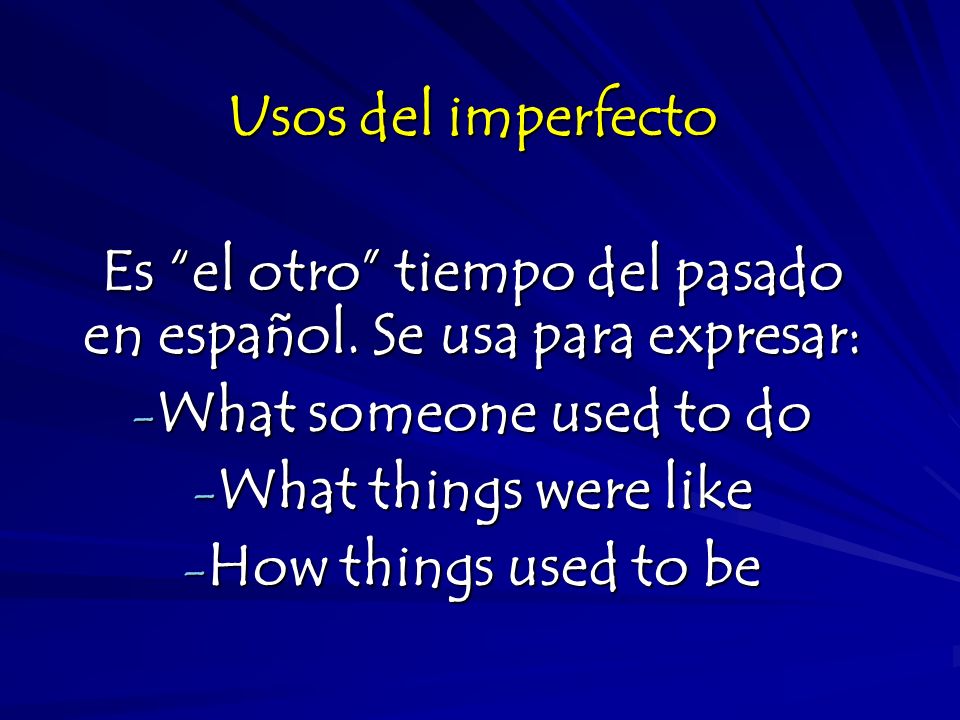 Usos del imperfecto

Es "el otro" tiempo del pasado en español. Se usa para expresar:

-What someone used to do
-What things were like
-How things used to be